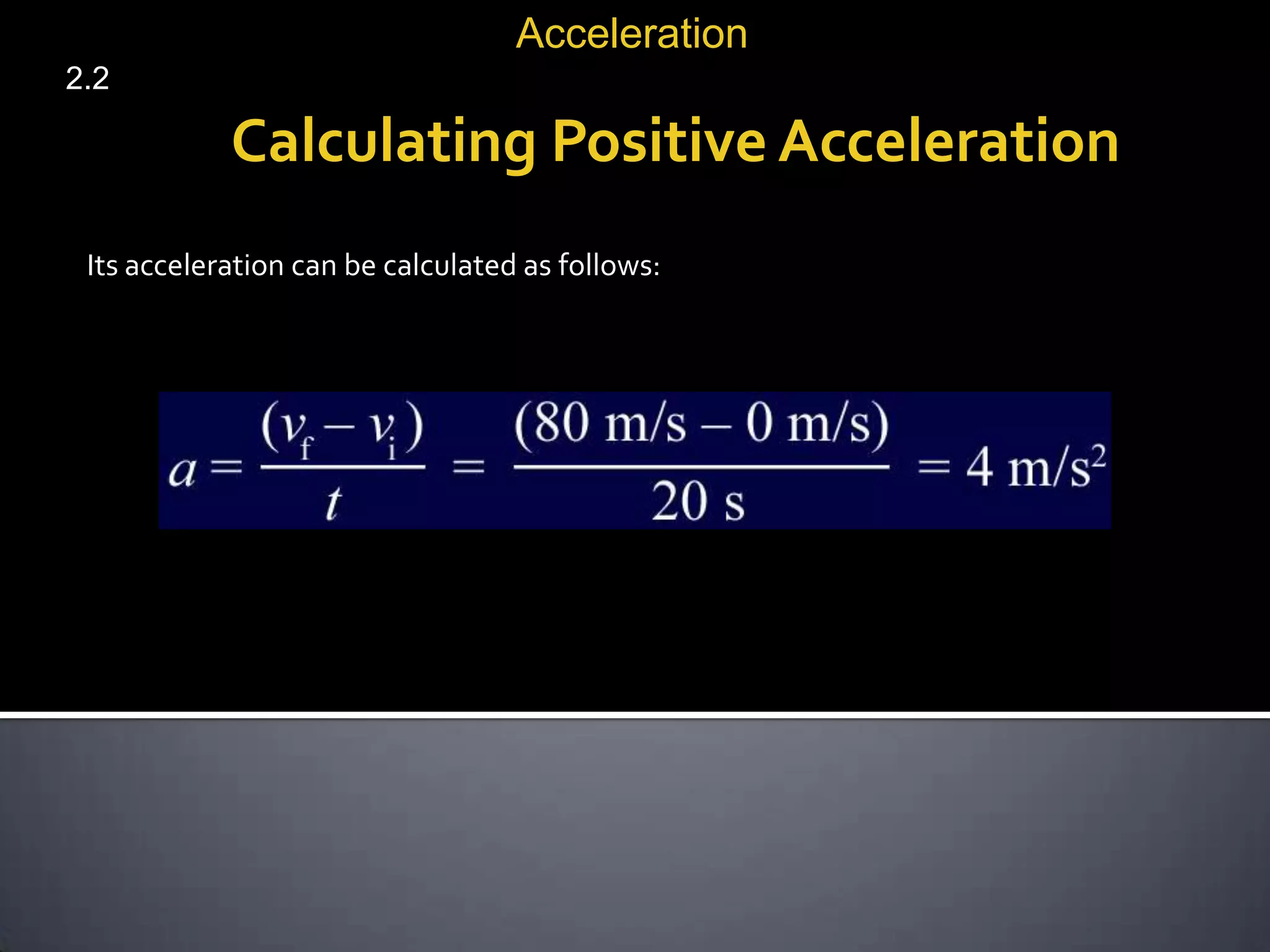 Acceleration

2.2

Calculating Positive Acceleration

Its acceleration can be calculated as follows:

$a = \frac{(v_f - v_i)}{t} = \frac{(80 \text{ m/s} - 0 \text{ m/s})}{20 \text{ s}} = 4 \text{ m/s}^2$